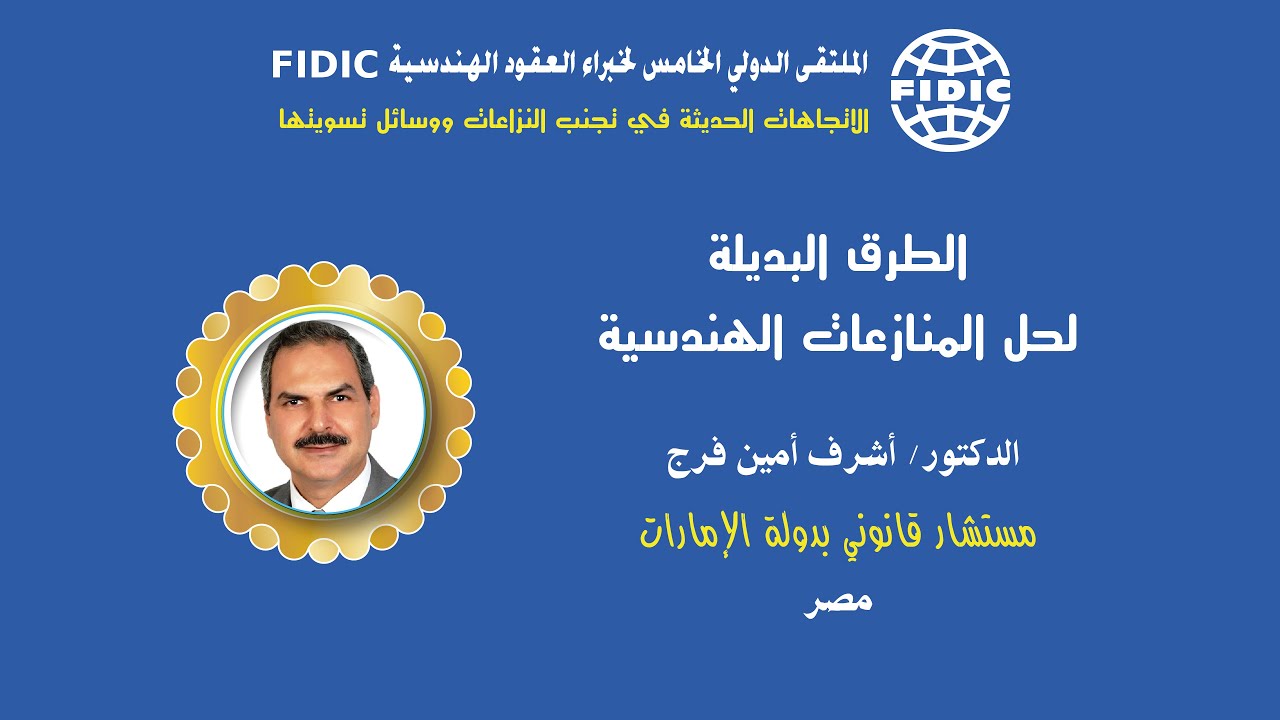 FIDIC

الملتقى الدولي الخامس لخبراء العقود الهندسية FIDIC
الاتجاهات الحديثة في تجنب النزاعات ووسائل تسويتها

الطرق البديلة
لحل المنازعات الهندسية

الدكتور/ أشرف أمين فرج

مستشار قانوني بدولة الإمارات

مصر